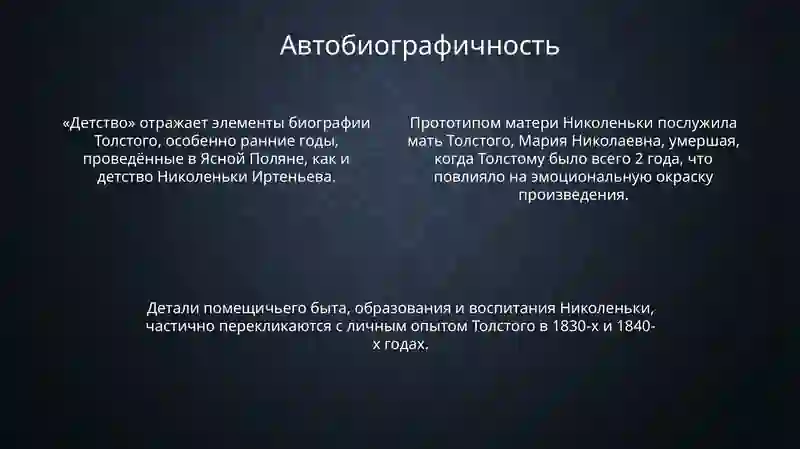 Автобиографичность

«Детство» отражает элементы биографии Толстого, особенно ранние годы, проведённые в Ясной Поляне, как и детство Николеньки Иртеньева.

Прототипом матери Николеньки послужила мать Толстого, Мария Николаевна, умершая, когда Толстому было всего 2 года, что повлияло на эмоциональную окраску произведения.

Детали помещичьего быта, образования и воспитания Николеньки, частично перекликаются с личным опытом Толстого в 1830-х и 1840-х годах.